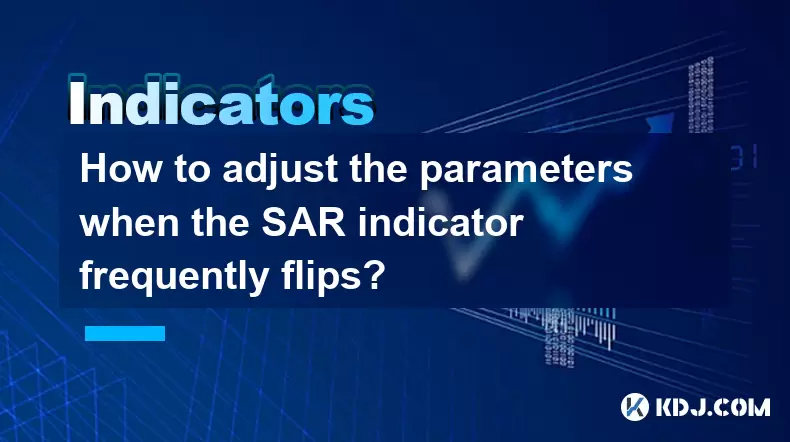 Indicators

How to adjust the parameters when the SAR indicator frequently flips?

KDJ.COM